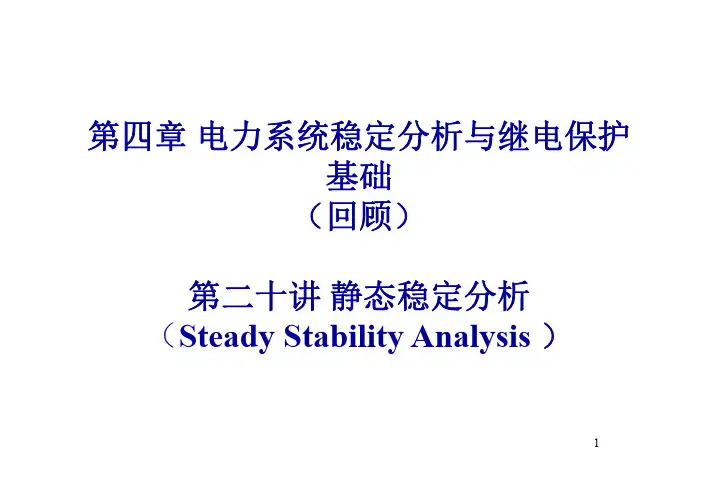 第四章 电力系统稳定分析与继电保护基础
（回顾）

第二十讲 静态稳定分析
（Steady Stability Analysis ）

1